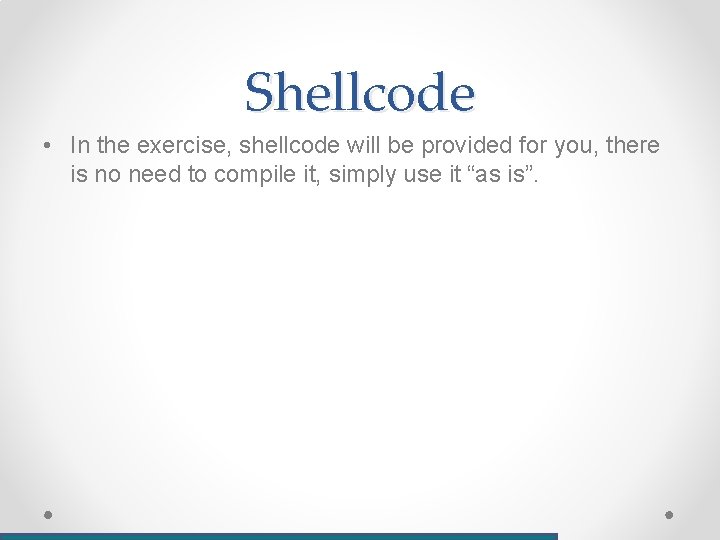 Shellcode

• In the exercise, shellcode will be provided for you, there is no need to compile it, simply use it “as is”.